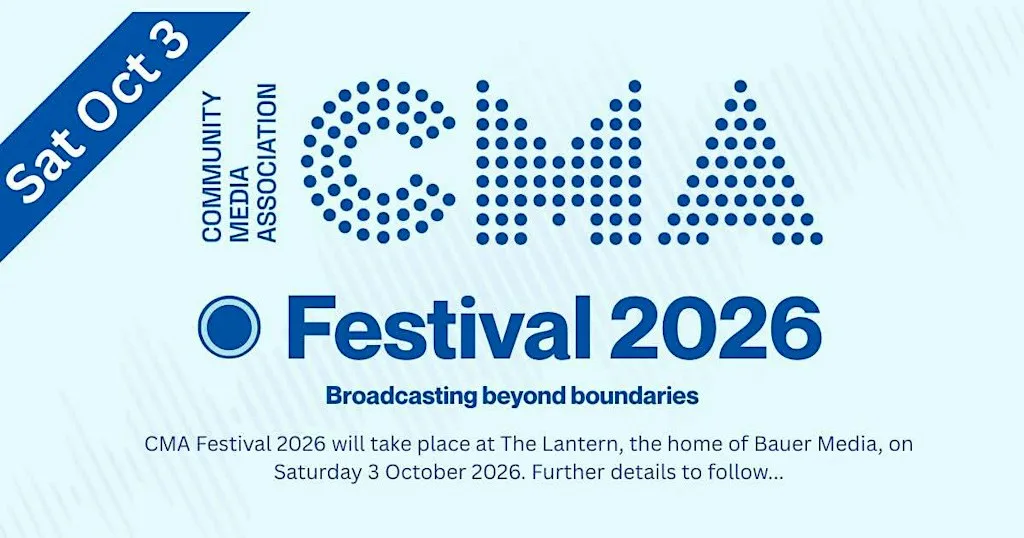 Sat Oct 3

COMMUNITY MEDIA ASSOCIATION

CMA

Festival 2026

Broadcasting beyond boundaries

CMA Festival 2026 will take place at The Lantern, the home of Bauer Media, on Saturday 3 October 2026. Further details to follow...